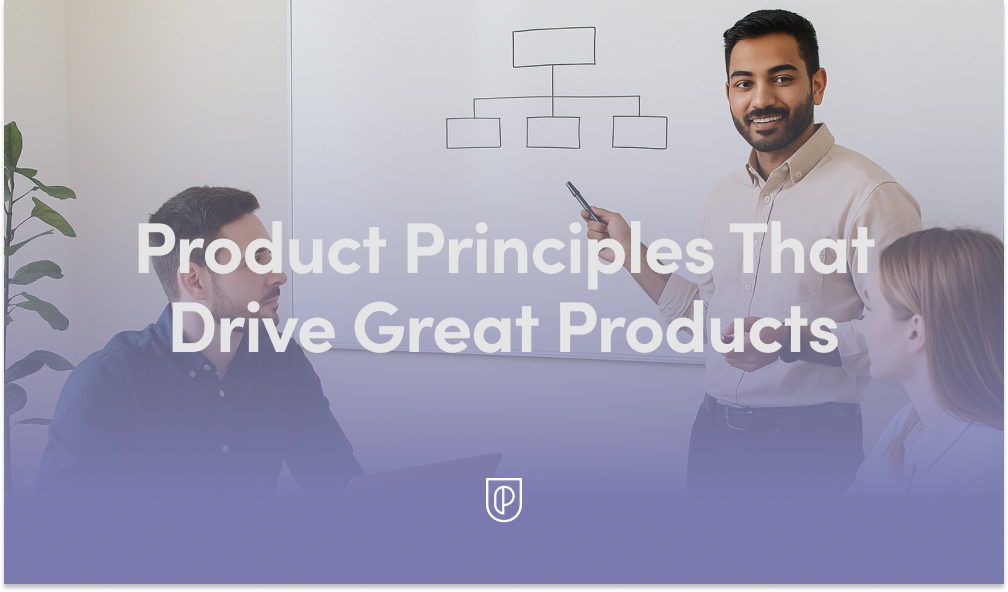 Product Principles That Drive Great Products